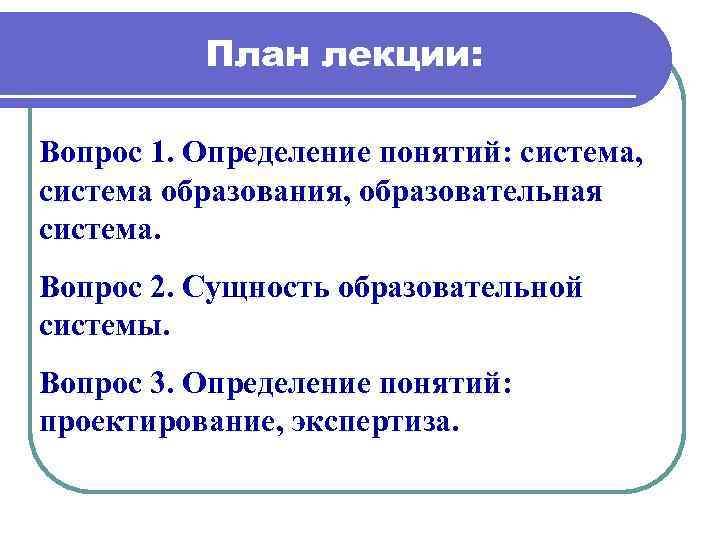 План лекции:

Вопрос 1. Определение понятий: система, система образования, образовательная система.

Вопрос 2. Сущность образовательной системы.

Вопрос 3. Определение понятий: проектирование, экспертиза.